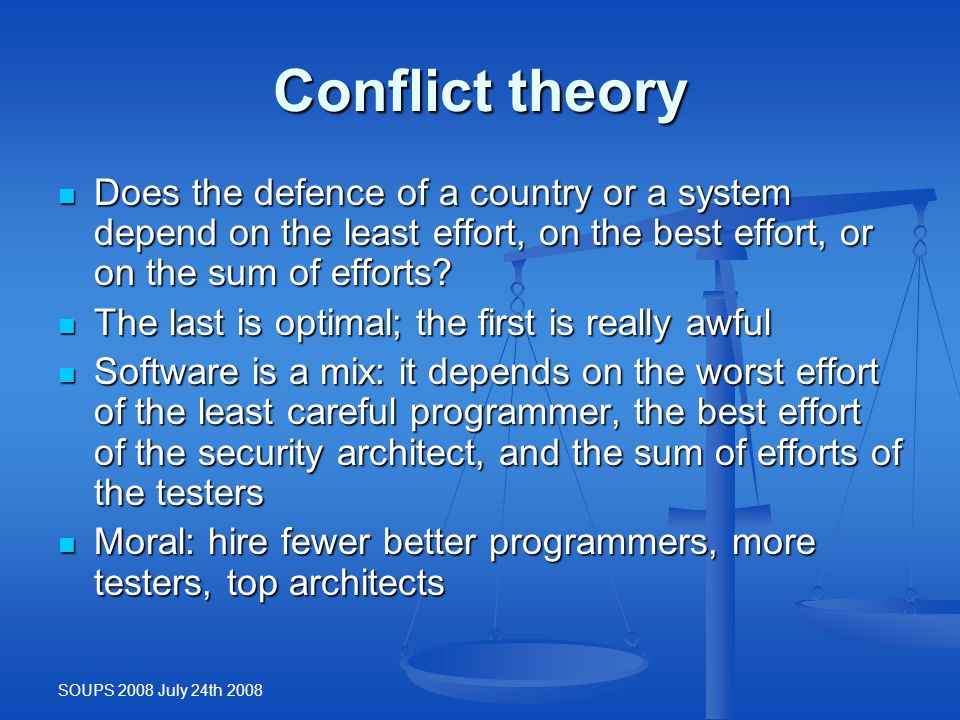 Conflict theory

- Does the defence of a country or a system depend on the least effort, on the best effort, or on the sum of efforts?
- The last is optimal; the first is really awful
- Software is a mix: it depends on the worst effort of the least careful programmer, the best effort of the security architect, and the sum of efforts of the testers
- Moral: hire fewer better programmers, more testers, top architects

SOUPS 2008 July 24th 2008